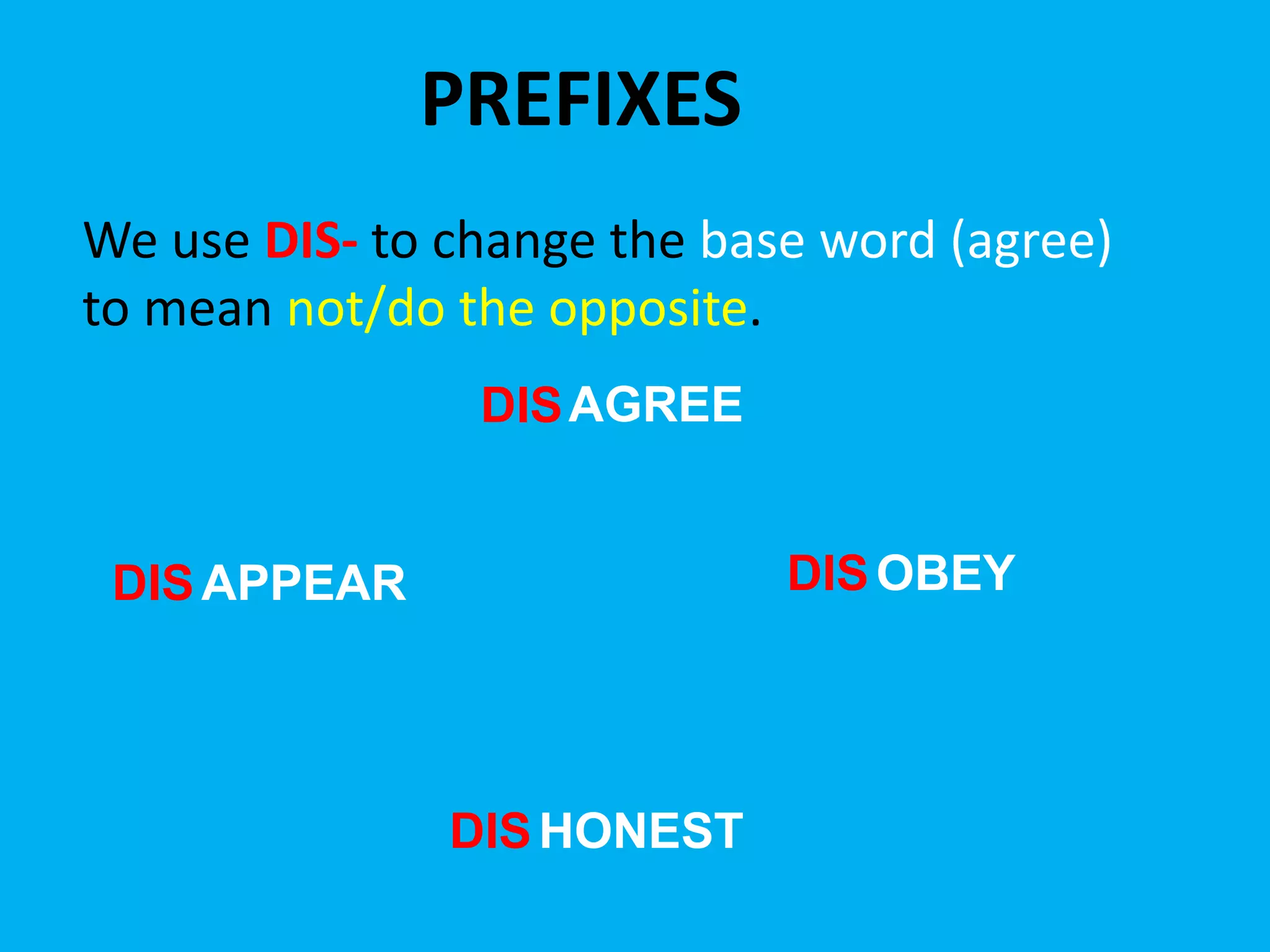 PREFIXES

We use DIS- to change the base word (agree) to mean not/do the opposite.

DIS AGREE

DIS APPEAR

DIS OBEY

DIS HONEST